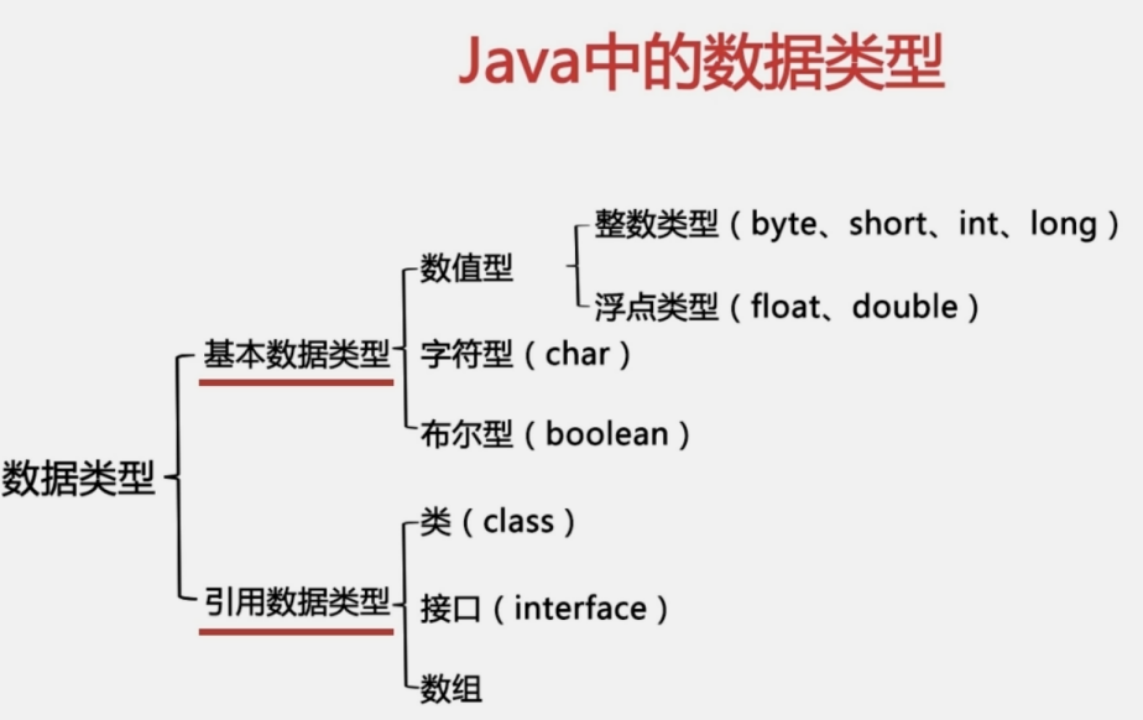 Java中的数据类型

数据类型

基本数据类型

数值型

整数类型（byte、short、int、long）

浮点类型（float、double）

字符型（char）

布尔型（boolean）

引用数据类型

类（class）

接口（interface）

数组